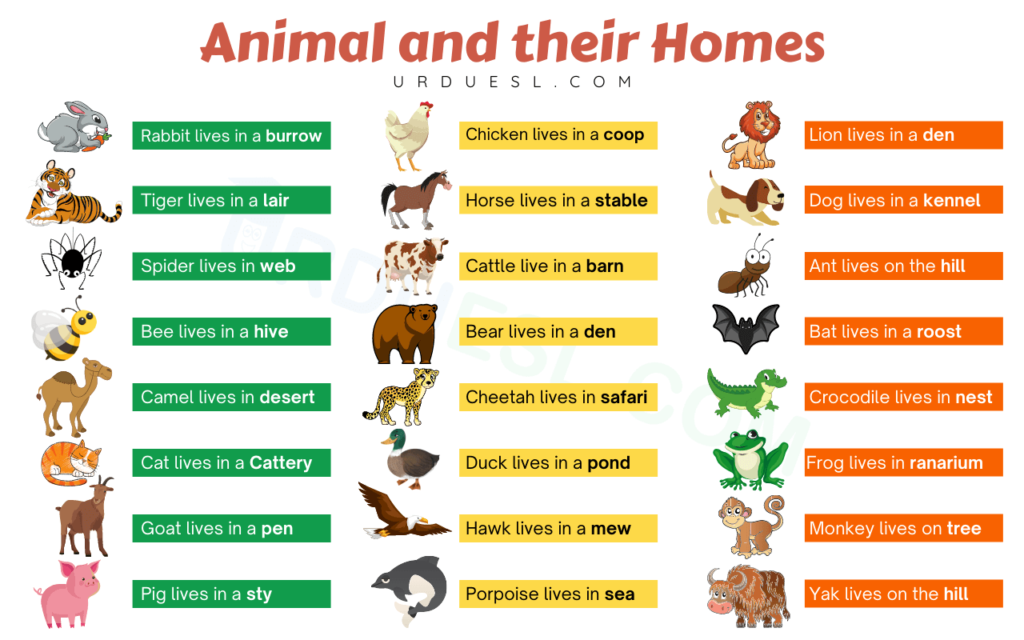 Animal and their Homes

URDUESL.COM

Rabbit lives in a burrow

Tiger lives in a lair

Spider lives in web

Bee lives in a hive

Camel lives in desert

Cat lives in a Cattery

Goat lives in a pen

Pig lives in a sty

Chicken lives in a coop

Horse lives in a stable

Cattle live in a barn

Bear lives in a den

Cheetah lives in safari

Duck lives in a pond

Hawk lives in a mew

Porpoise lives in sea

Lion lives in a den

Dog lives in a kennel

Ant lives on the hill

Bat lives in a roost

Crocodile lives in nest

Frog lives in ranarium

Monkey lives on tree

Yak lives on the hill